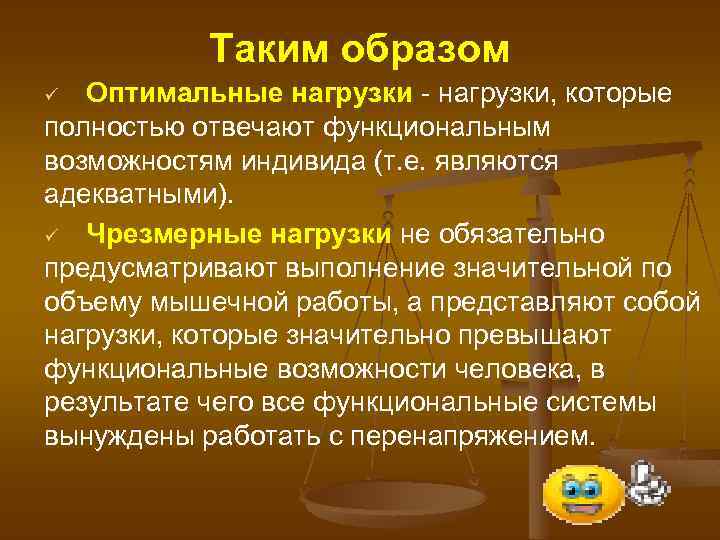 Таким образом

✓ Оптимальные нагрузки - нагрузки, которые полностью отвечают функциональным возможностям индивида (т.е. являются адекватными).

✓ Чрезмерные нагрузки не обязательно предусматривают выполнение значительной по объему мышечной работы, а представляют собой нагрузки, которые значительно превышают функциональные возможности человека, в результате чего все функциональные системы вынуждены работать с перенапряжением.